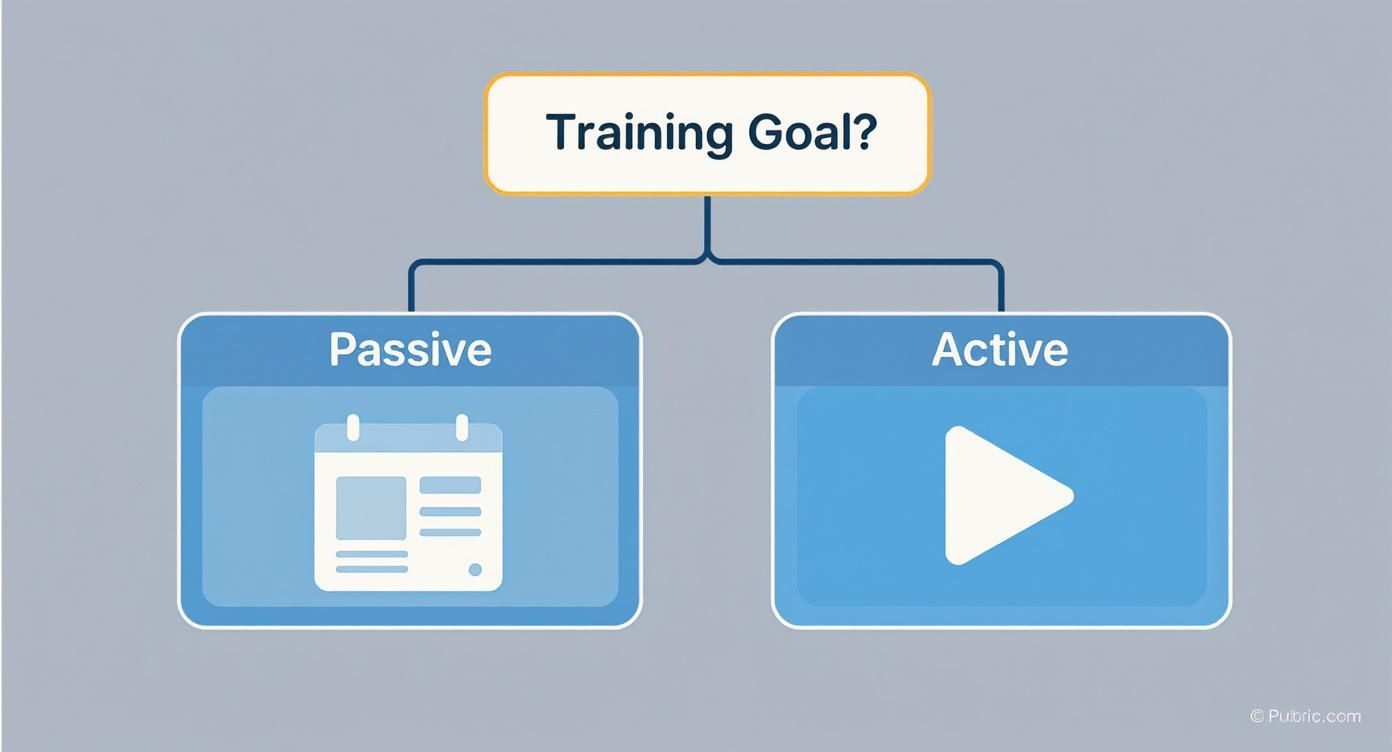 Training Goal?

Passive

Active

© Pulbric.com